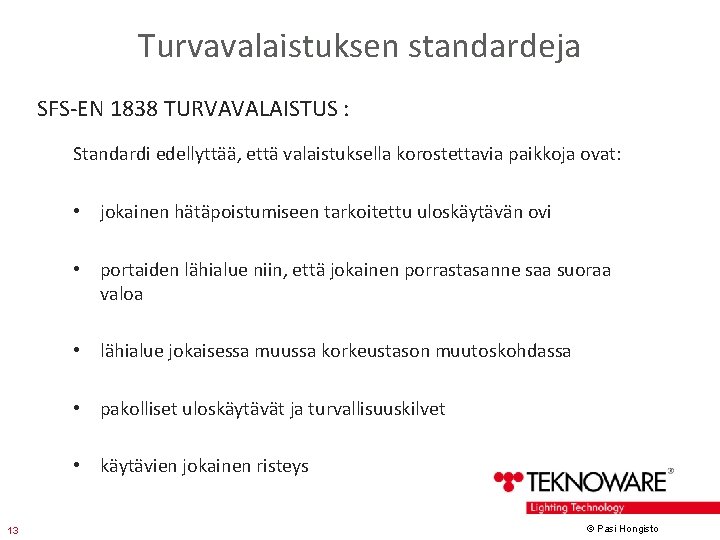 Turvavalaistuksen standardeja

SFS-EN 1838 TURVAVALAISTUS :

Standardi edellyttää, että valaistuksella korostettavia paikkoja ovat:

• jokainen hätäpoistumiseen tarkoitettu uloskäytävän ovi

• portaiden lähialue niin, että jokainen porrastasanne saa suoraa valoa

• lähialue jokaisessa muussa korkeustason muutoskohdassa

• pakolliset uloskäytävät ja turvallisuuskilvet

• käytävien jokainen risteys

TEKNOWARE®
Lighting Technology

13

© Pasi Hongisto